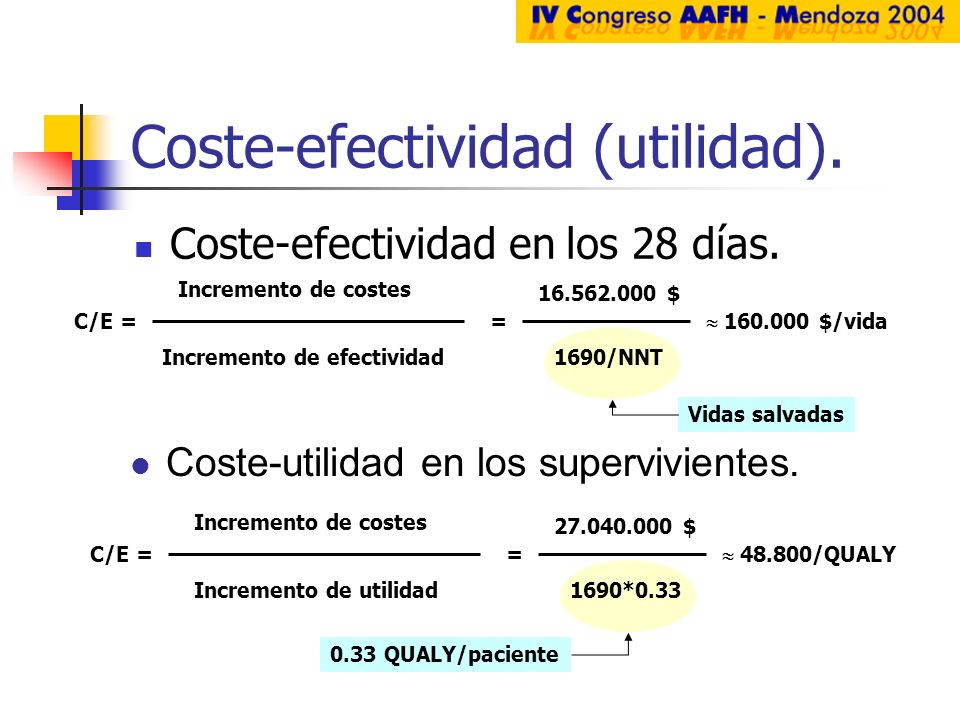 IV Congreso AAFH - Mendoza 2004

Coste-efectividad (utilidad).

Coste-efectividad en los 28 días.

$C/E = \frac{\text{Incremento de costes}}{\text{Incremento de efectividad}} = \frac{16.562.000\ \$}{1690/NNT} \approx 160.000\ \$/vida$

Vidas salvadas

Coste-utilidad en los supervivientes.

$C/E = \frac{\text{Incremento de costes}}{\text{Incremento de utilidad}} = \frac{27.040.000\ \$}{1690*0.33} \approx 48.800/QUALY$

0.33 QUALY/paciente